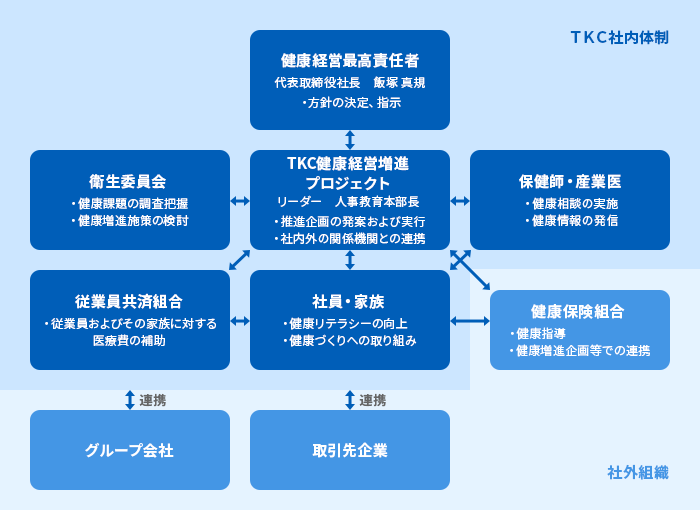 TKC社内体制

健康経営最高責任者
代表取締役社長　飯塚 真規
・方針の決定、指示

衛生委員会
・健康課題の調査把握
・健康増進施策の検討

TKC健康経営増進プロジェクト
リーダー　人事教育本部長
・推進企画の発案および実行
・社内外の関係機関との連携

保健師・産業医
・健康相談の実施
・健康情報の発信

従業員共済組合
・従業員およびその家族に対する医療費の補助

社員・家族
・健康リテラシーの向上
・健康づくりへの取り組み

健康保険組合
・健康指導
・健康増進企画等での連携

連携

連携

グループ会社

取引先企業

社外組織